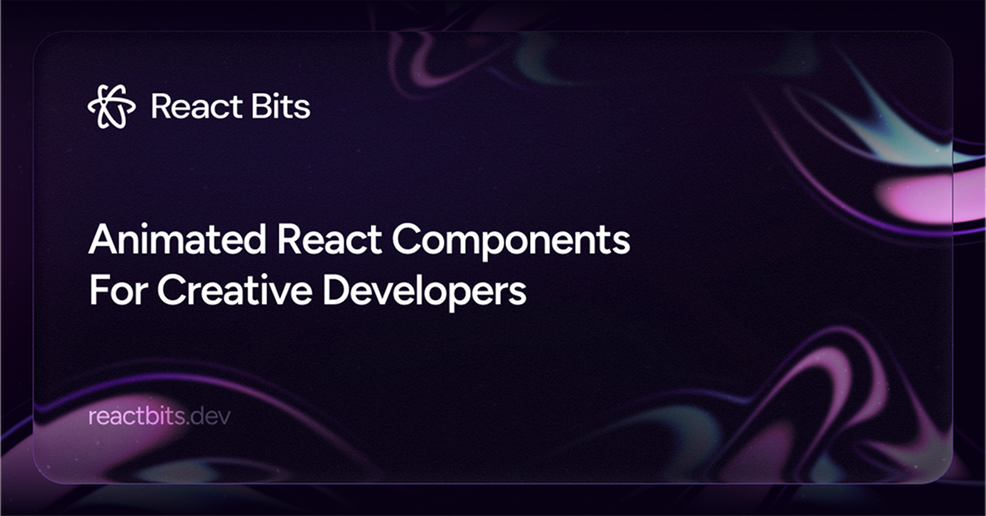 React Bits

Animated React Components For Creative Developers

reactbits.dev